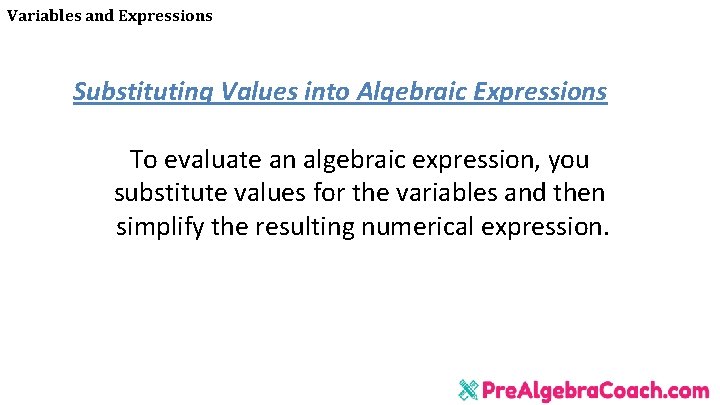 Variables and Expressions

Substituting Values into Algebraic Expressions

To evaluate an algebraic expression, you substitute values for the variables and then simplify the resulting numerical expression.

PreAlgebraCoach.com